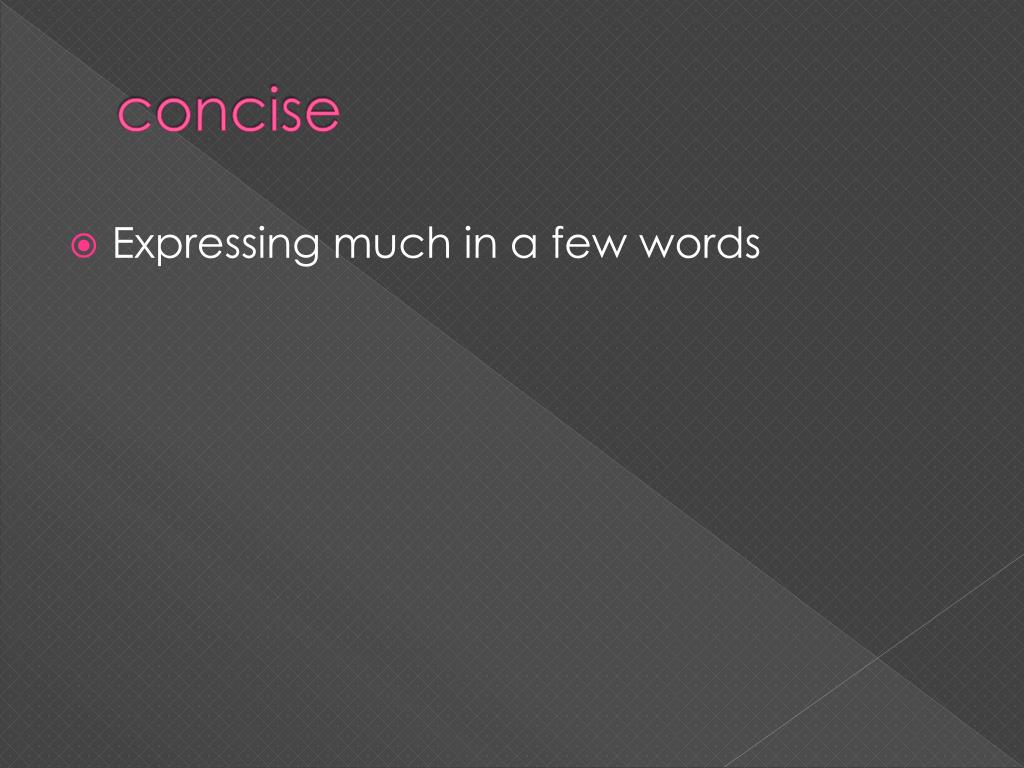 concise

Expressing much in a few words